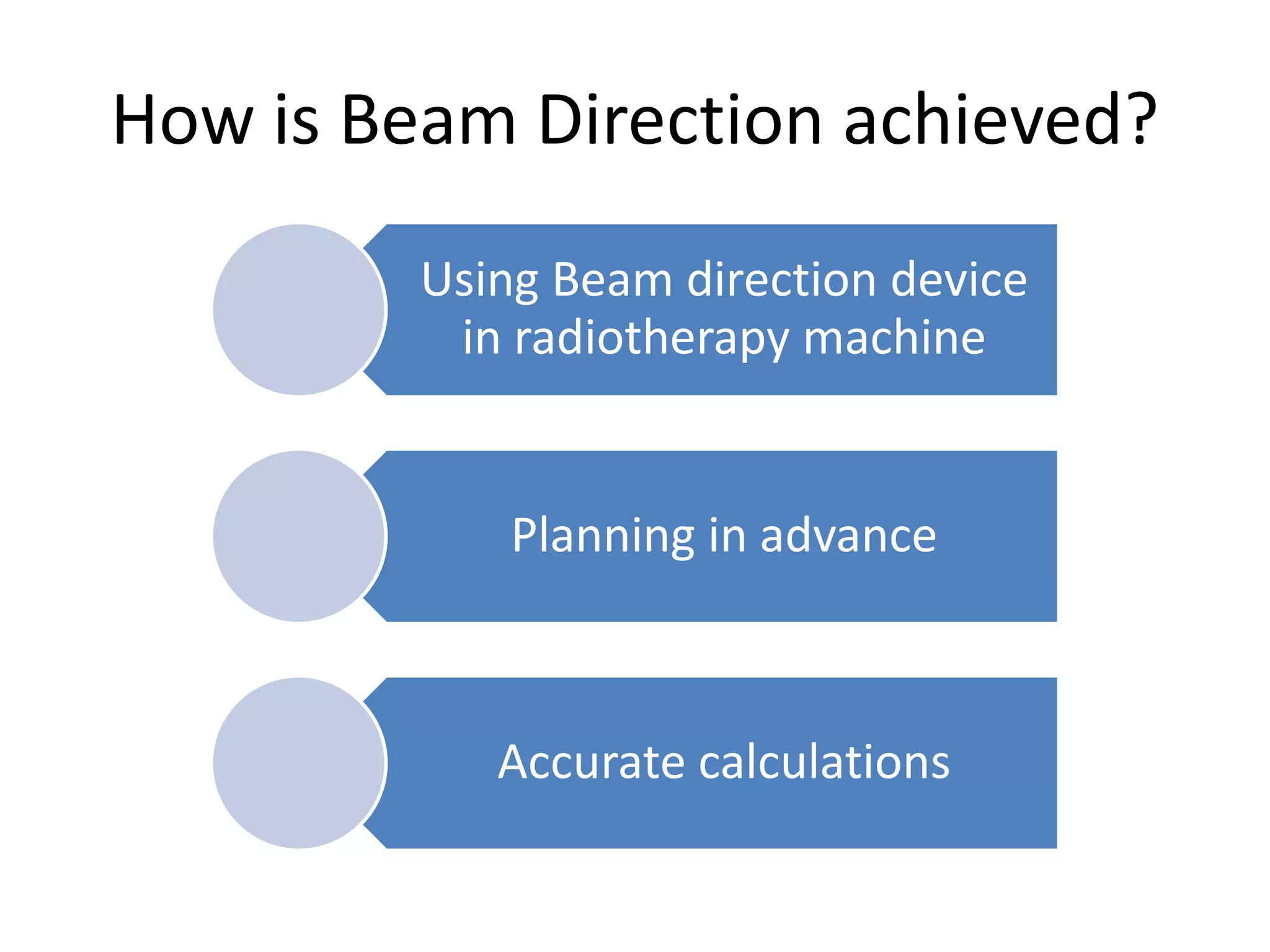 How is Beam Direction achieved?

Using Beam direction device in radiotherapy machine

Planning in advance

Accurate calculations